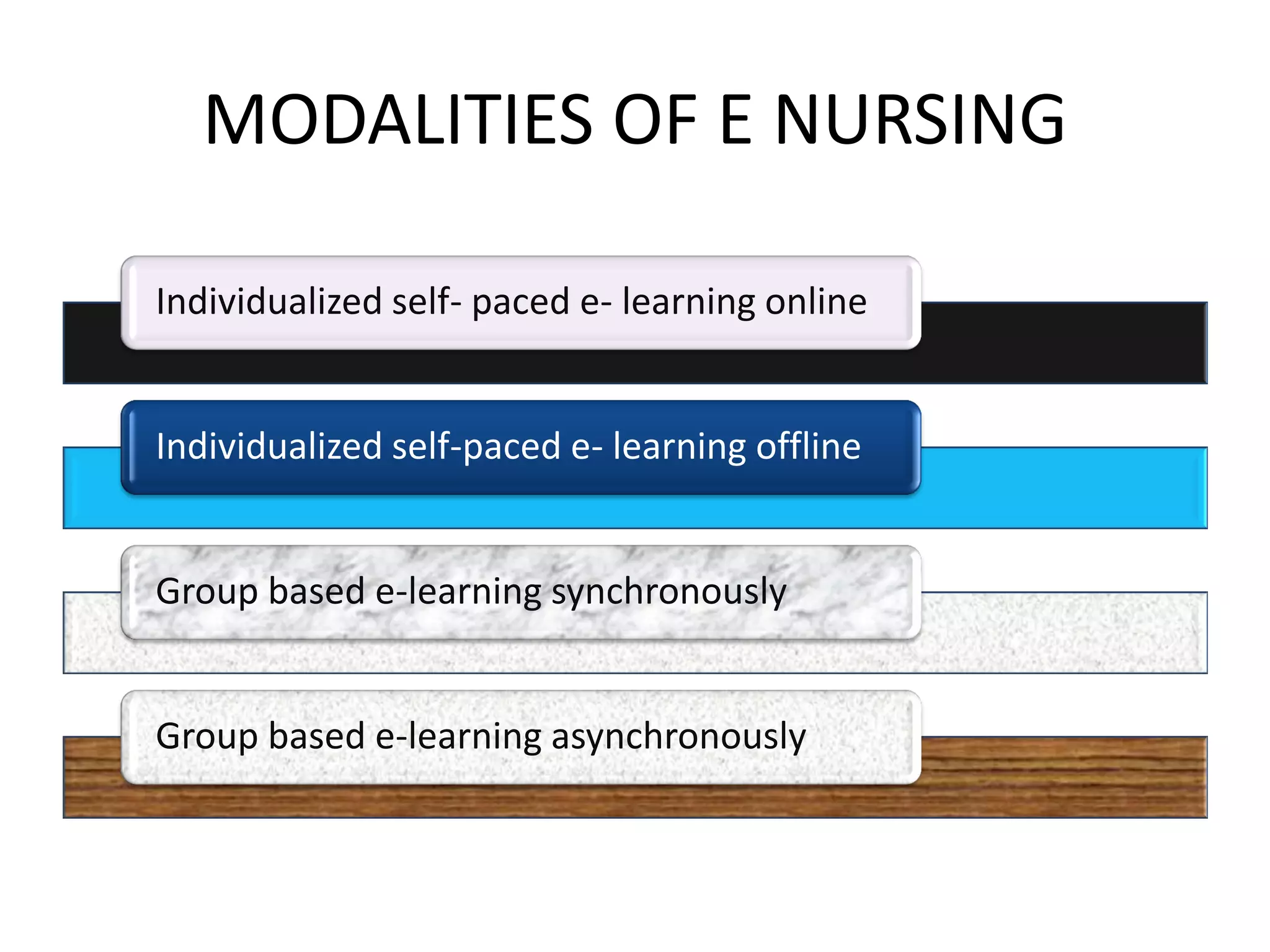 MODALITIES OF E NURSING

Individualized self- paced e- learning online

Individualized self-paced e- learning offline

Group based e-learning synchronously

Group based e-learning asynchronously